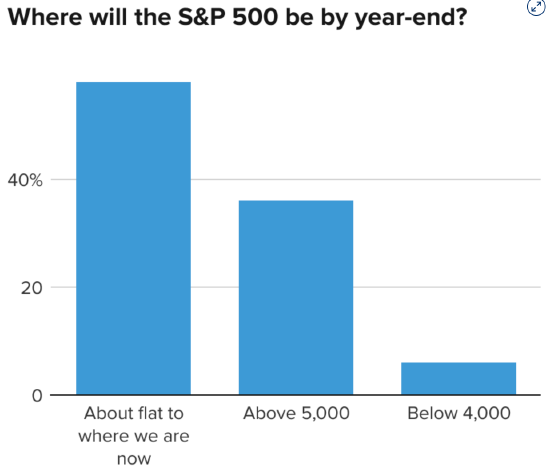 Where will the S&P 500 be by year-end?

40%

20

0

About flat to where we are now

Above 5,000

Below 4,000